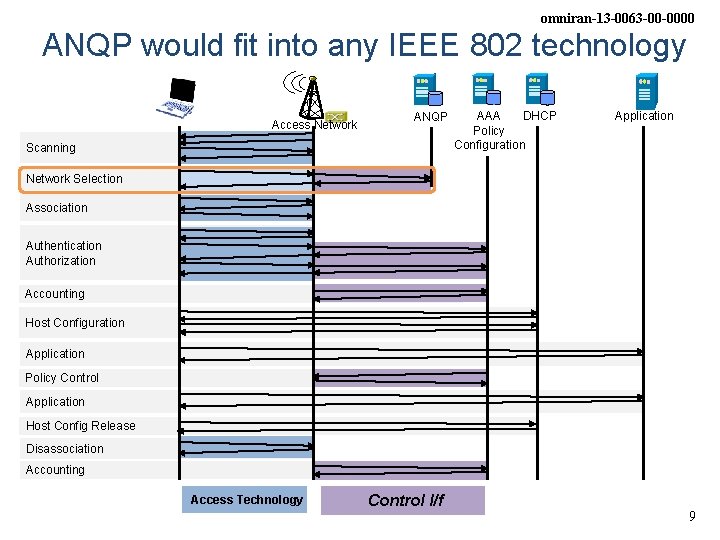 omniran-13-0063-00-0000

ANQP would fit into any IEEE 802 technology

Access Network

ANQP

AAA
Policy
Configuration

DHCP

Application

Scanning

Network Selection

Association

Authentication
Authorization

Accounting

Host Configuration

Application

Policy Control

Application

Host Config Release

Disassociation

Accounting

Access Technology

Control I/f

9